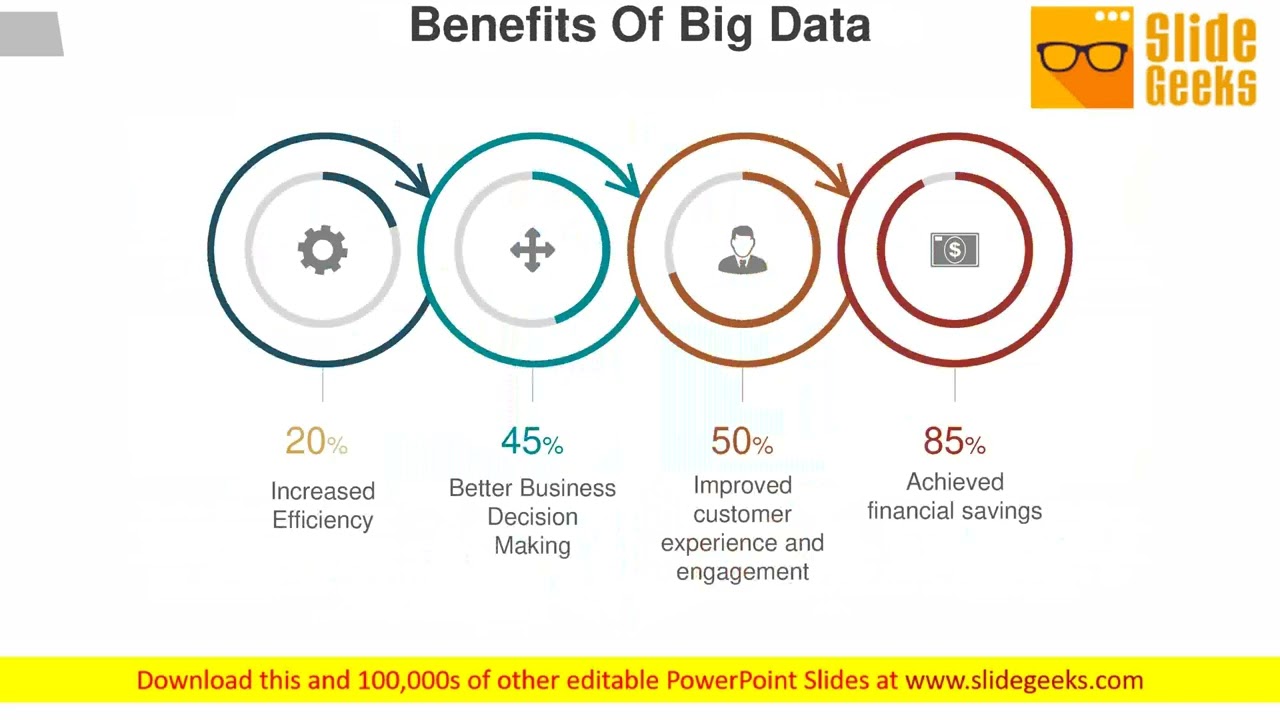 Benefits Of Big Data

Slide Geeks

20%
Increased Efficiency

45%
Better Business Decision Making

50%
Improved customer experience and engagement

85%
Achieved financial savings

Download this and 100,000s of other editable PowerPoint Slides at www.slidegeeks.com